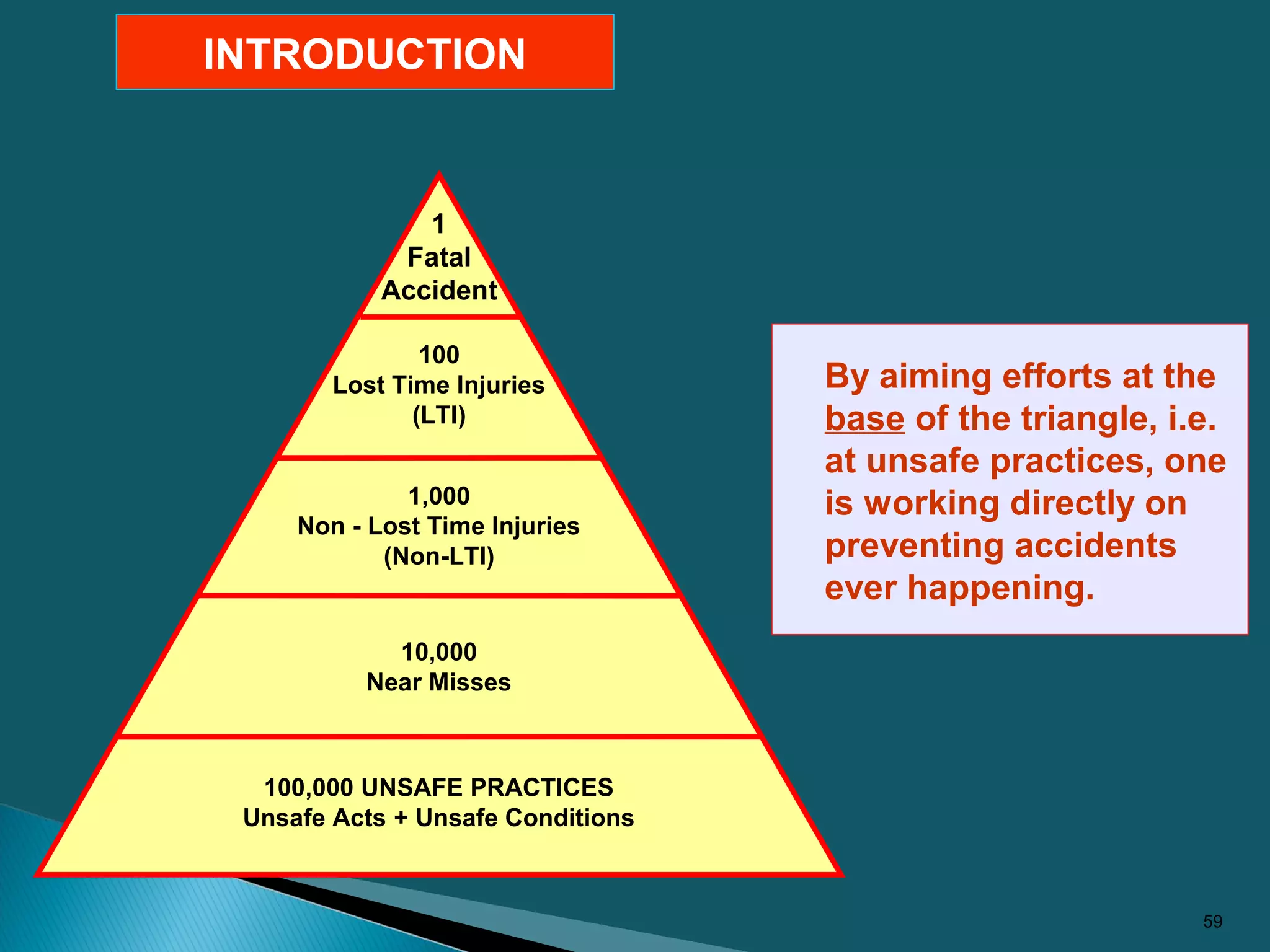 INTRODUCTION

1
Fatal
Accident

100
Lost Time Injuries
(LTI)

1,000
Non - Lost Time Injuries
(Non-LTI)

10,000
Near Misses

100,000 UNSAFE PRACTICES
Unsafe Acts + Unsafe Conditions

By aiming efforts at the base of the triangle, i.e. at unsafe practices, one is working directly on preventing accidents ever happening.

59